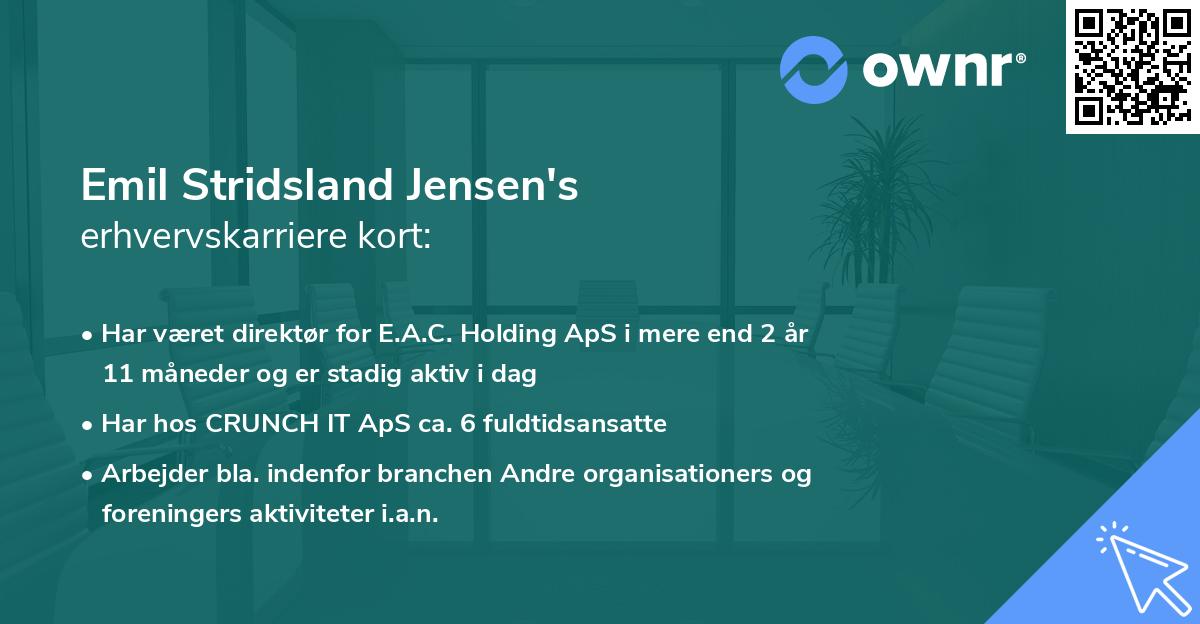 ownr®

Emil Stridsland Jensen's
erhvervskarriere kort:

• Har været direktør for E.A.C. Holding ApS i mere end 2 år 11 måneder og er stadig aktiv i dag

• Har hos CRUNCH IT ApS ca. 6 fuldtidsansatte

• Arbejder bla. indenfor branchen Andre organisationers og foreningers aktiviteter i.a.n.